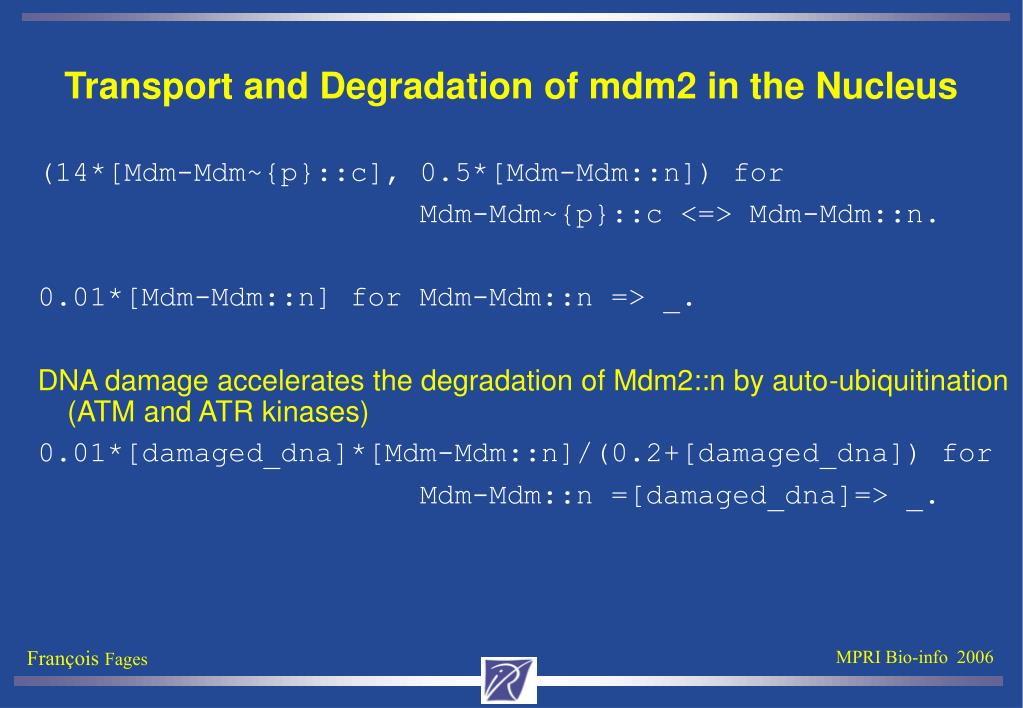 Transport and Degradation of mdm2 in the Nucleus

(14*[Mdm-Mdm~{p}::c], 0.5*[Mdm-Mdm::n]) for
Mdm-Mdm~{p}::c <=> Mdm-Mdm::n.

0.01*[Mdm-Mdm::n] for Mdm-Mdm::n => _.

DNA damage accelerates the degradation of Mdm2::n by auto-ubiquitination (ATM and ATR kinases)

0.01*[damaged_dna]*[Mdm-Mdm::n]/(0.2+[damaged_dna]) for
Mdm-Mdm::n =[damaged_dna]=> _.

François Fages

MPRI Bio-info 2006